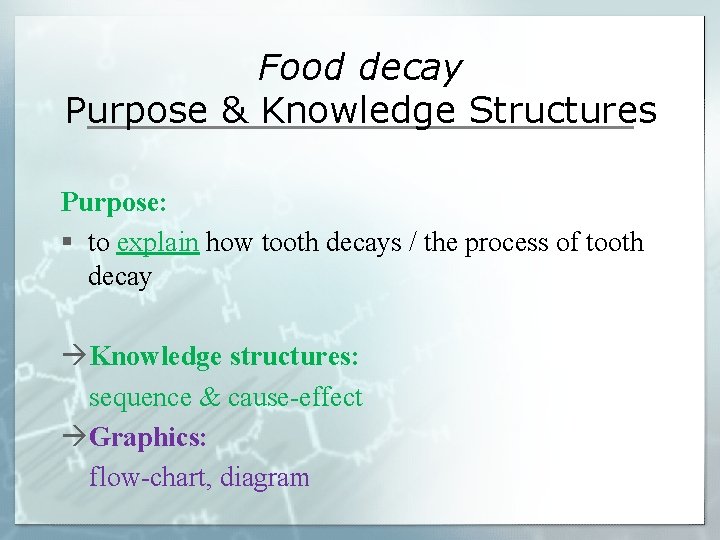 Food decay
Purpose & Knowledge Structures

Purpose:

▪ to explain how tooth decays / the process of tooth decay

→Knowledge structures:
sequence & cause-effect

→Graphics:
flow-chart, diagram